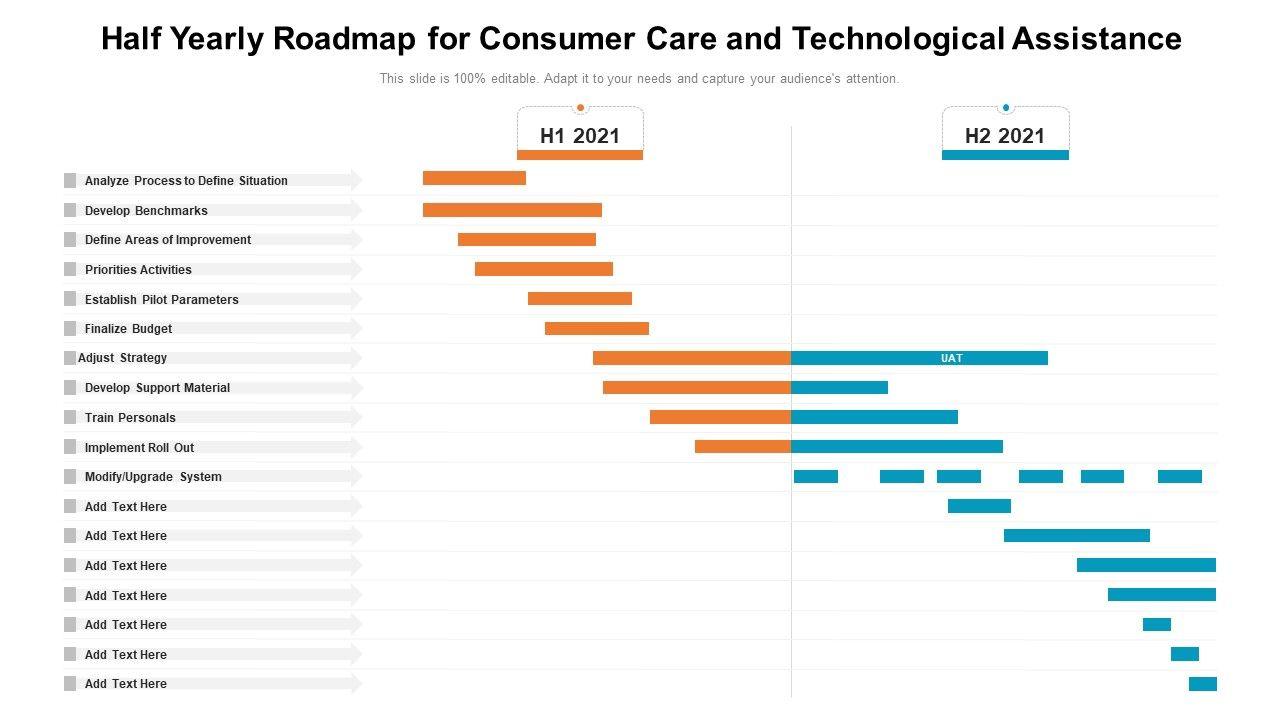 Half Yearly Roadmap for Consumer Care and Technological Assistance

This slide is 100% editable. Adapt it to your needs and capture your audience's attention.

H1 2021

H2 2021

Analyze Process to Define Situation

Develop Benchmarks

Define Areas of Improvement

Priorities Activities

Establish Pilot Parameters

Finalize Budget

Adjust Strategy

UAT

Develop Support Material

Train Personals

Implement Roll Out

Modify/Upgrade System

Add Text Here

Add Text Here

Add Text Here

Add Text Here

Add Text Here

Add Text Here

Add Text Here